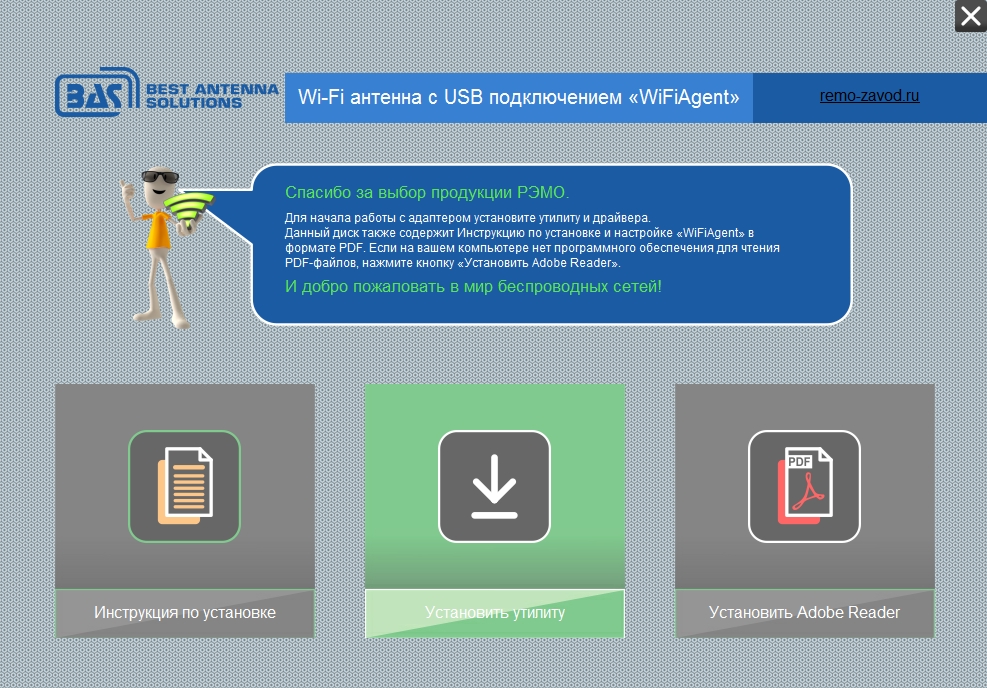 BAS BEST ANTENNA SOLUTIONS

Wi-Fi антенна с USB подключением «WiFiAgent»

remo-zavod.ru

Спасибо за выбор продукции РЭМО.

Для начала работы с адаптером установите утилиту и драйвера.
Данный диск также содержит Инструкцию по установке и настройке «WiFiAgent» в формате PDF. Если на вашем компьютере нет программного обеспечения для чтения PDF-файлов, нажмите кнопку «Установить Adobe Reader».

И добро пожаловать в мир беспроводных сетей!

PDF

Инструкция по установке

Установить утилиту

Установить Adobe Reader